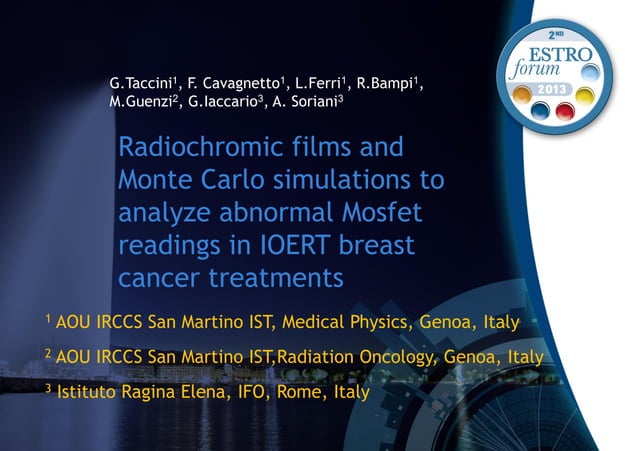 2ND
ESTRO
forum
2013

G.Taccini$^1$, F. Cavagnetto$^1$, L.Ferri$^1$, R.Bampi$^1$, M.Guenzi$^2$, G.Iaccario$^3$, A. Soriani$^3$

Radiochromic films and Monte Carlo simulations to analyze abnormal Mosfet readings in IOERT breast cancer treatments

$^1$ AOU IRCCS San Martino IST, Medical Physics, Genoa, Italy

$^2$ AOU IRCCS San Martino IST,Radiation Oncology, Genoa, Italy

$^3$ Istituto Ragina Elena, IFO, Rome, Italy